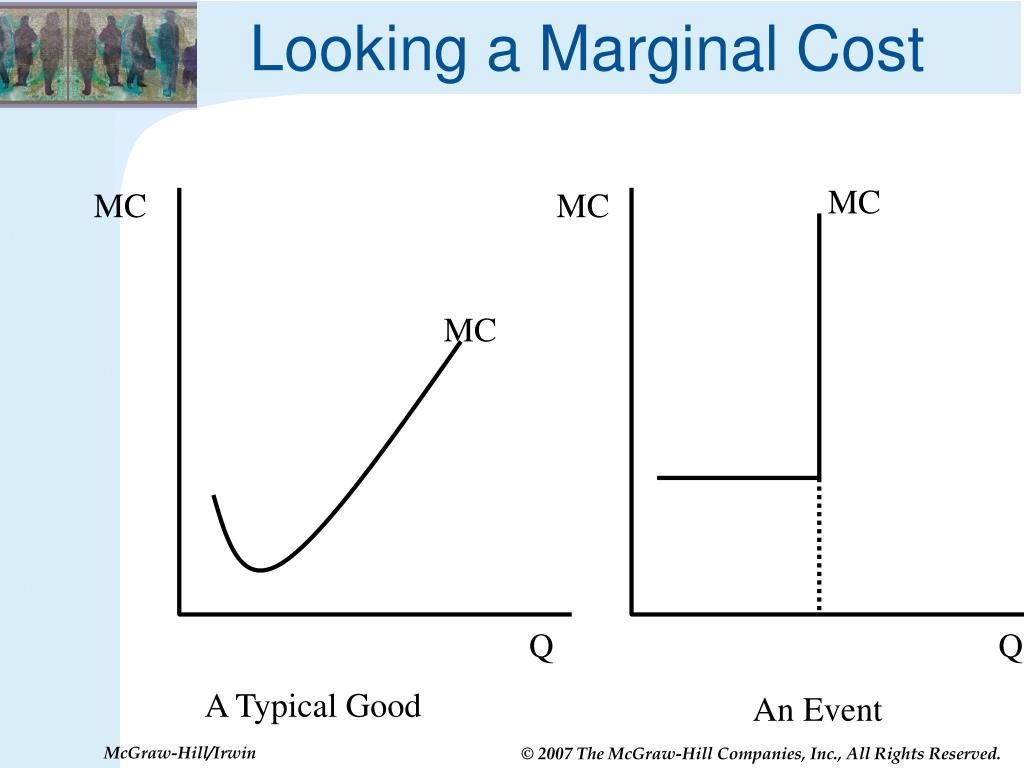 Looking a Marginal Cost

MC

MC

Q

A Typical Good

MC

MC

Q

An Event

McGraw-Hill/Irwin

© 2007 The McGraw-Hill Companies, Inc., All Rights Reserved.